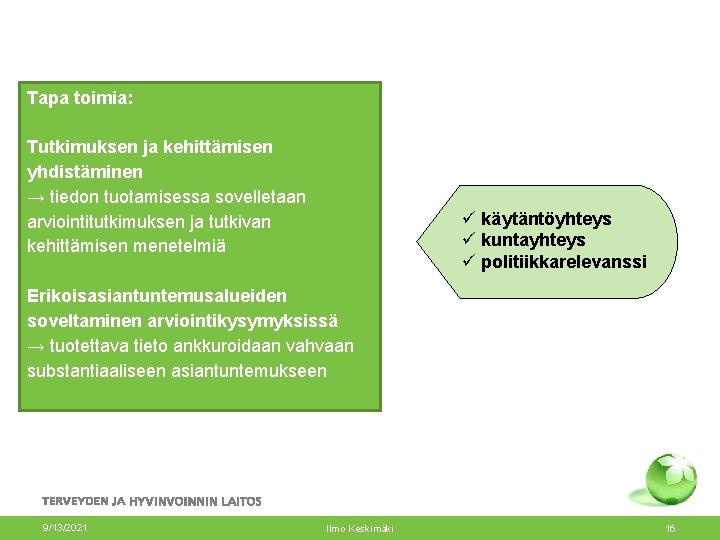 Tapa toimia:

Tutkimuksen ja kehittämisen yhdistäminen
→ tiedon tuotamisessa sovelletaan arviointitutkimuksen ja tutkivan kehittämisen menetelmiä

Erikoisasiantuntemusalueiden soveltaminen arviointikysymyksissä
→ tuotettava tieto ankkuroidaan vahvaan substantiaaliseen asiantuntemukseen

✓ käytäntöyhteys
✓ kuntayhteys
✓ politiikkarelevanssi

TERVEYDEN JA HYVINVOINNIN LAITOS

9/13/2021

Ilmo Keskimäki

16